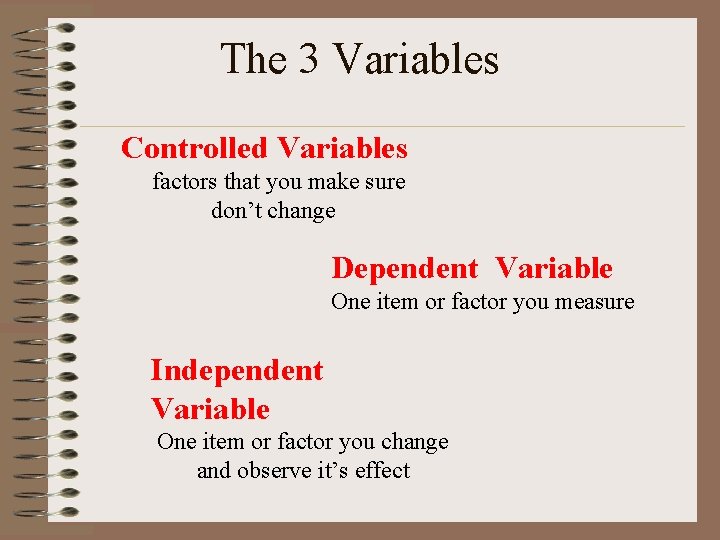 The 3 Variables

Controlled Variables
factors that you make sure don’t change

Dependent Variable
One item or factor you measure

Independent Variable
One item or factor you change and observe it’s effect